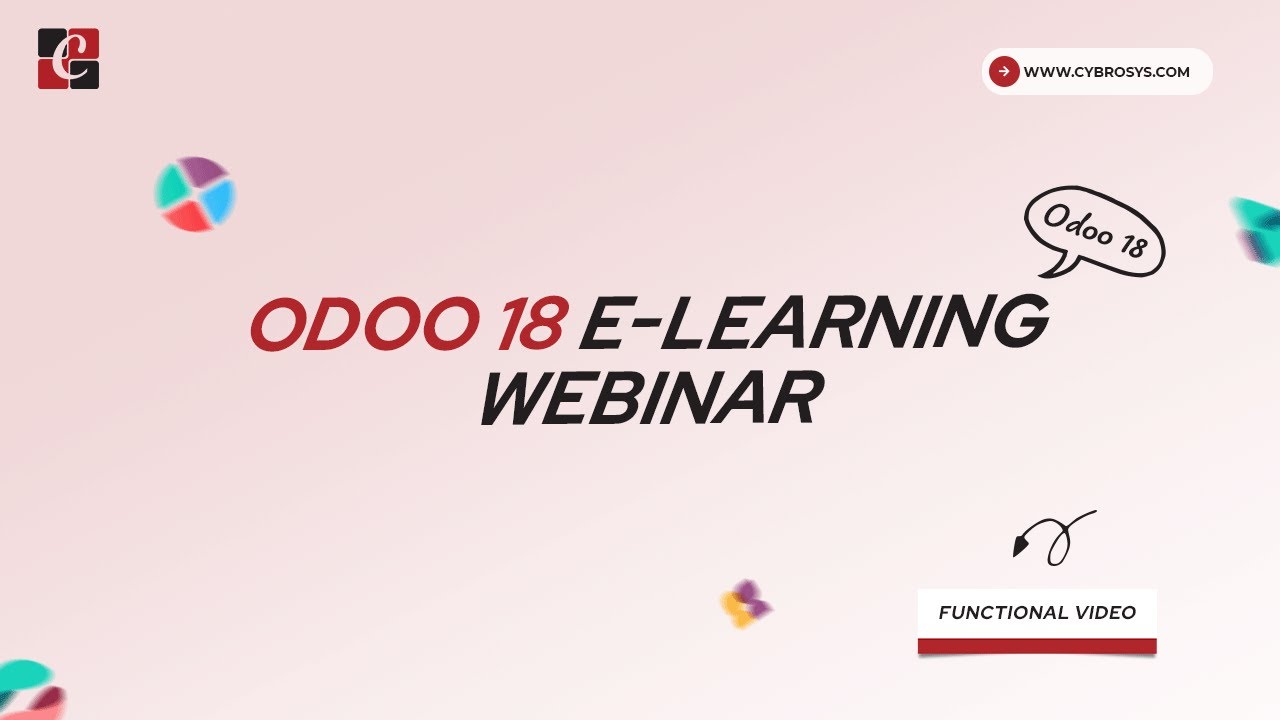 WWW.CYBROSYS.COM

Odoo 18

ODOO 18 E-LEARNING WEBINAR

FUNCTIONAL VIDEO